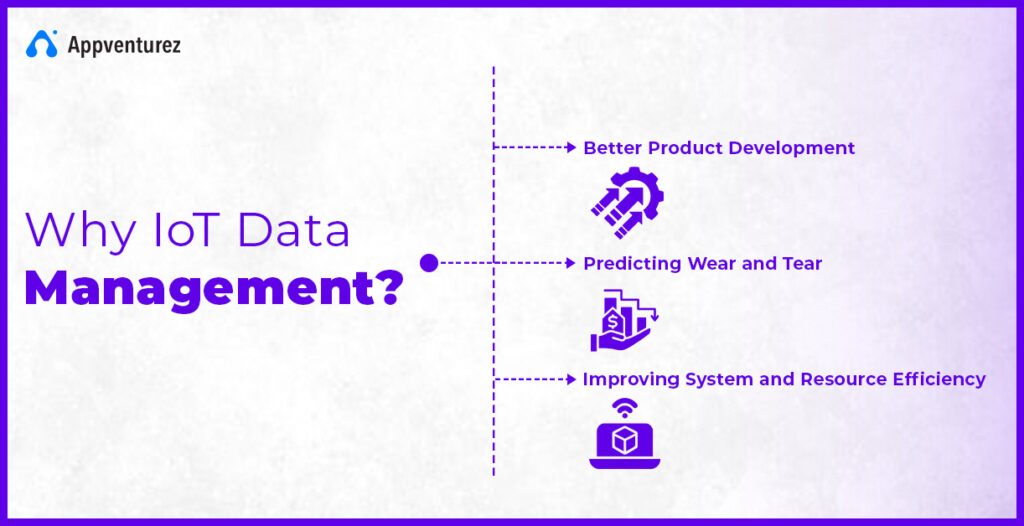 Appventurez

Why IoT Data
Management?

Better Product Development

Predicting Wear and Tear

Improving System and Resource Efficiency